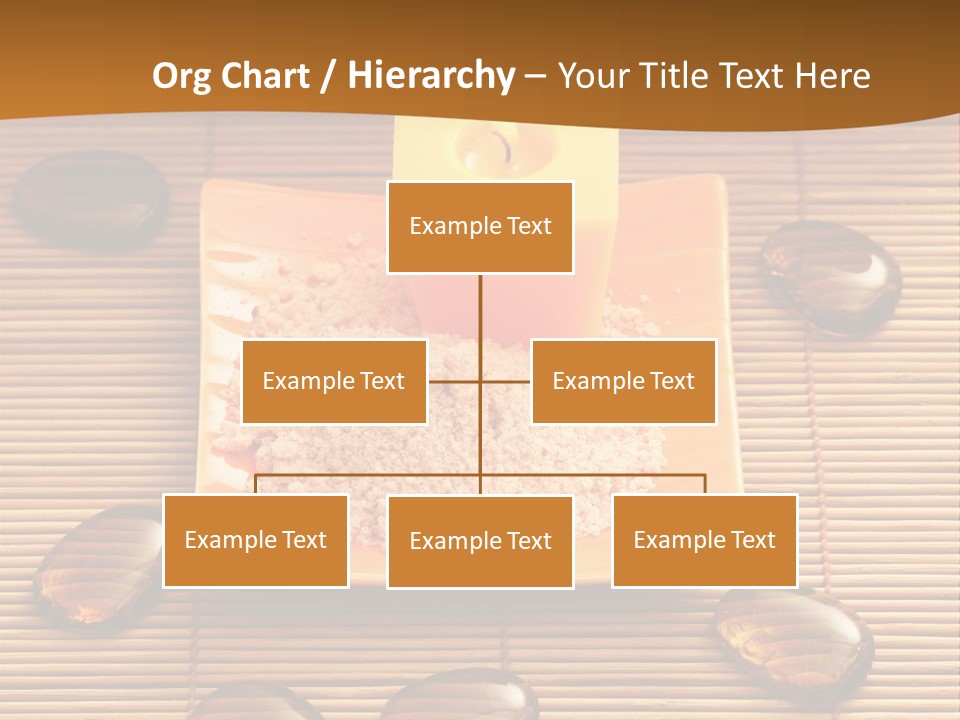 Org Chart / Hierarchy – Your Title Text Here

Example Text

Example Text

Example Text

Example Text

Example Text

Example Text